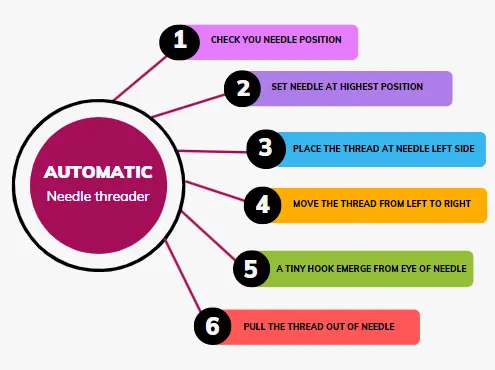 AUTOMATIC
Needle threader

1 CHECK YOU NEEDLE POSITION

2 SET NEEDLE AT HIGHEST POSITION

3 PLACE THE THREAD AT NEEDLE LEFT SIDE

4 MOVE THE THREAD FROM LEFT TO RIGHT

5 A TINY HOOK EMERGE FROM EYE OF NEEDLE

6 PULL THE THREAD OUT OF NEEDLE